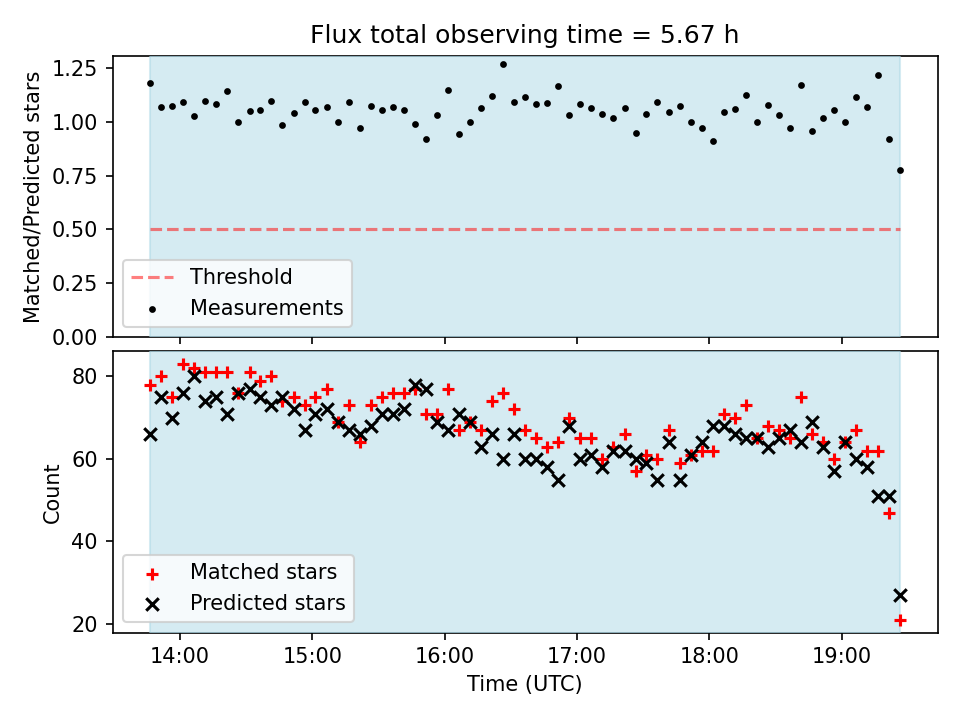 Flux total observing time = 5.67 h

Matched/Predicted stars

1.25
1.00
0.75
0.50
0.25
0.00

Threshold
Measurements

Count

80
60
40
20

Matched stars
Predicted stars

14:00
15:00
16:00
17:00
18:00
19:00

Time (UTC)